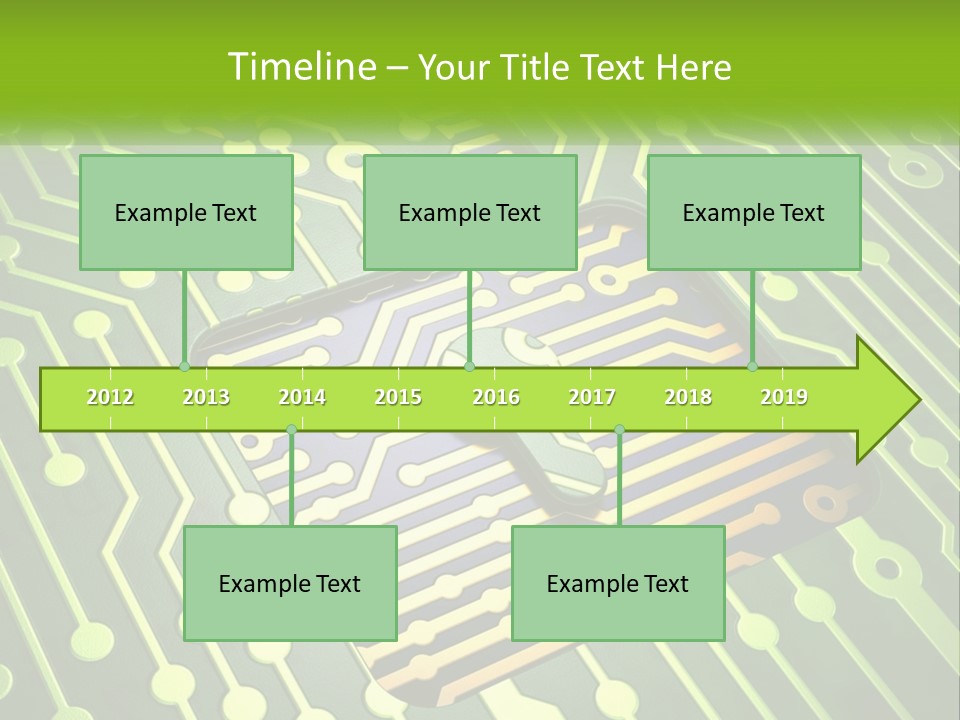 Timeline – Your Title Text Here

Example Text

Example Text

Example Text

2012 2013 2014 2015 2016 2017 2018 2019

Example Text

Example Text